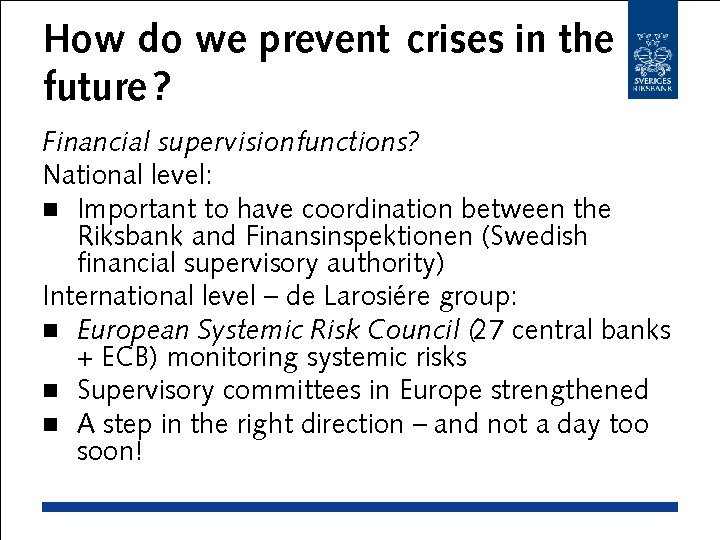 How do we prevent crises in the future?

SVERIGES RIKSBANK

Financial supervisionfunctions?
National level:
■ Important to have coordination between the Riksbank and Finansinspektionen (Swedish financial supervisory authority)
International level – de Larosiére group:
■ European Systemic Risk Council (27 central banks + ECB) monitoring systemic risks
■ Supervisory committees in Europe strengthened
■ A step in the right direction – and not a day too soon!